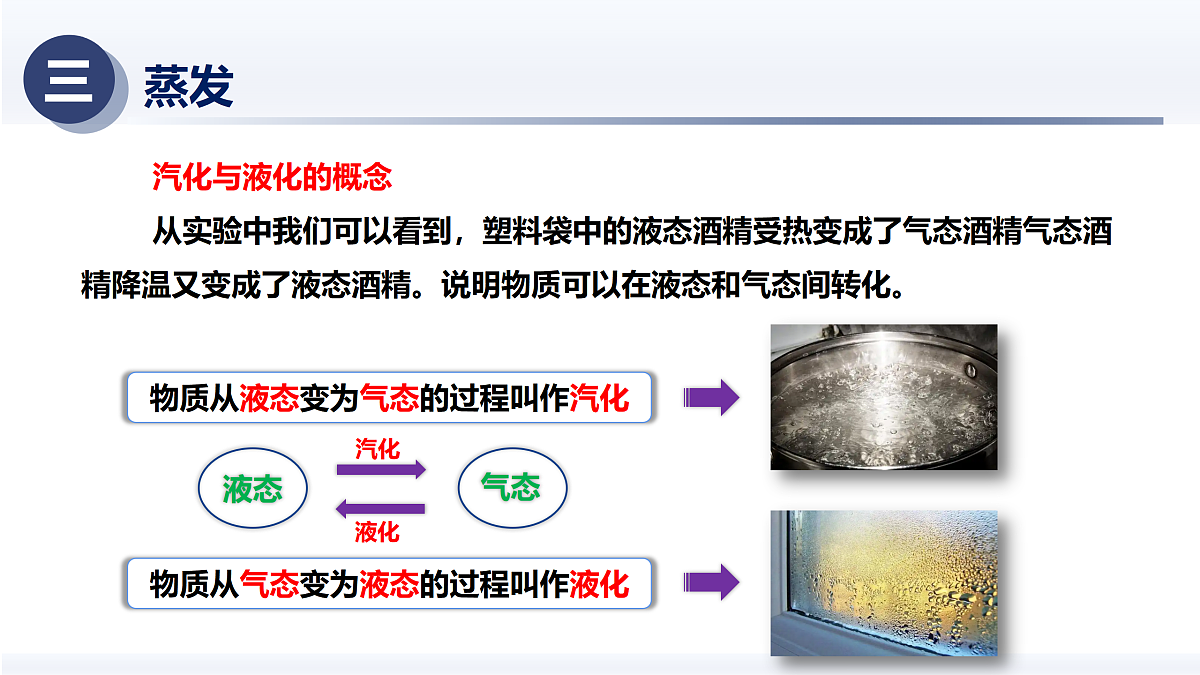 三 蒸发

汽化与液化的概念

从实验中我们可以看到，塑料袋中的液态酒精受热变成了气态酒精气态酒精降温又变成了液态酒精。说明物质可以在液态和气态间转化。

物质从液态变为气态的过程叫作汽化

液态 汽化 液化 气态

物质从气态变为液态的过程叫作液化